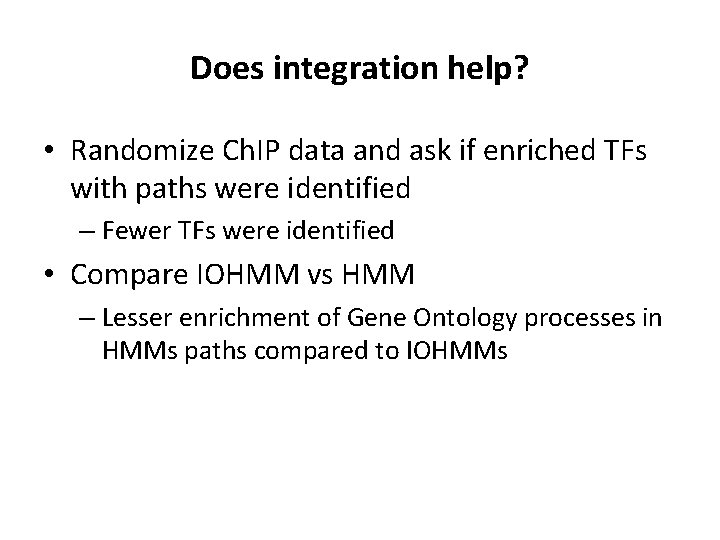 Does integration help?

• Randomize ChIP data and ask if enriched TFs with paths were identified
– Fewer TFs were identified
• Compare IOHMM vs HMM
– Lesser enrichment of Gene Ontology processes in HMMs paths compared to IOHMMs